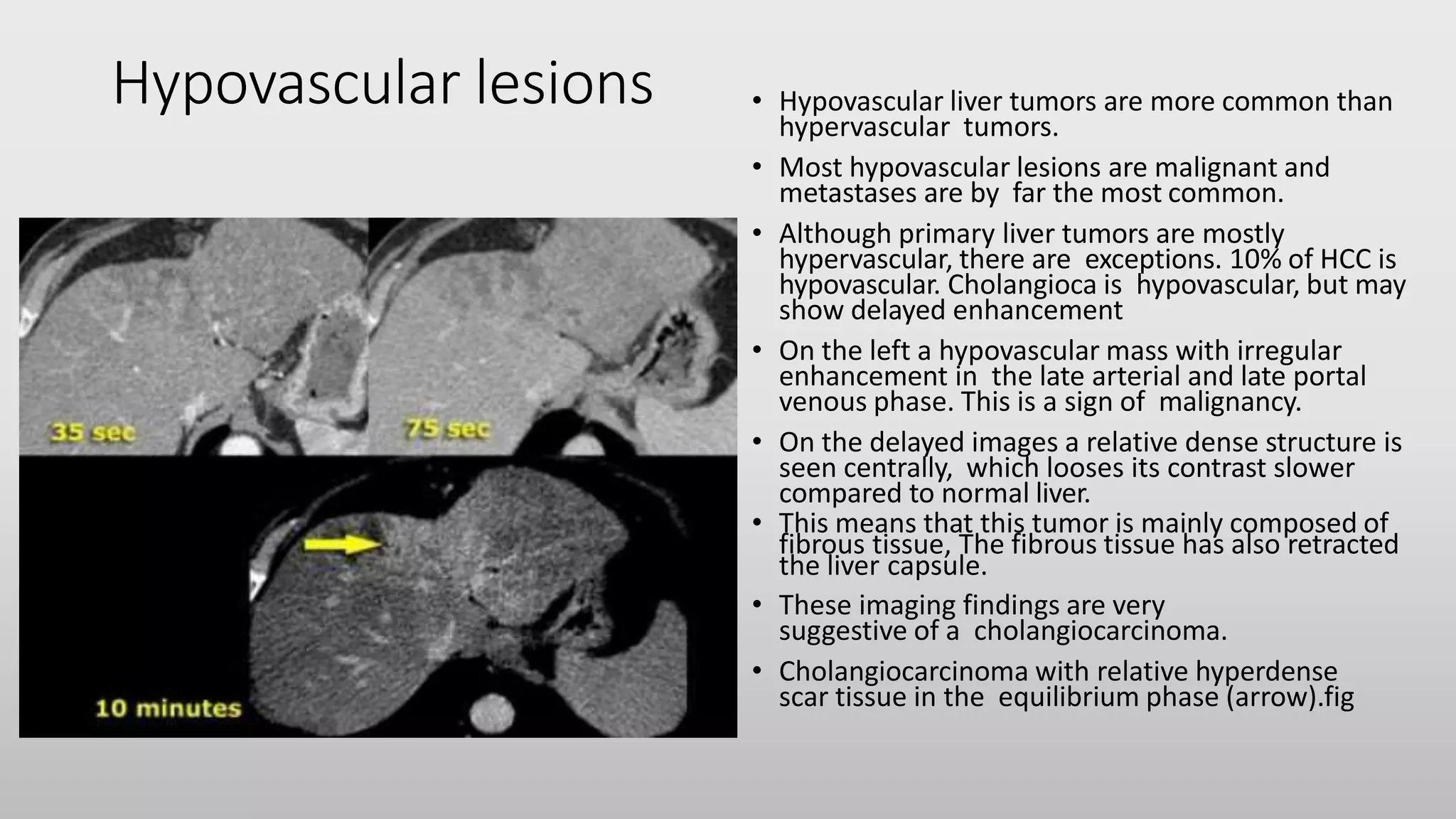 Hypovascular lesions

35 sec

75 sec

10 minutes

• Hypovascular liver tumors are more common than hypervascular tumors.

• Most hypovascular lesions are malignant and metastases are by far the most common.

• Although primary liver tumors are mostly hypervascular, there are exceptions. 10% of HCC is hypovascular. Cholangioca is hypovascular, but may show delayed enhancement

• On the left a hypovascular mass with irregular enhancement in the late arterial and late portal venous phase. This is a sign of malignancy.

• On the delayed images a relative dense structure is seen centrally, which looses its contrast slower compared to normal liver.

• This means that this tumor is mainly composed of fibrous tissue, The fibrous tissue has also retracted the liver capsule.

• These imaging findings are very suggestive of a cholangiocarcinoma.

• Cholangiocarcinoma with relative hyperdense scar tissue in the equilibrium phase (arrow).fig